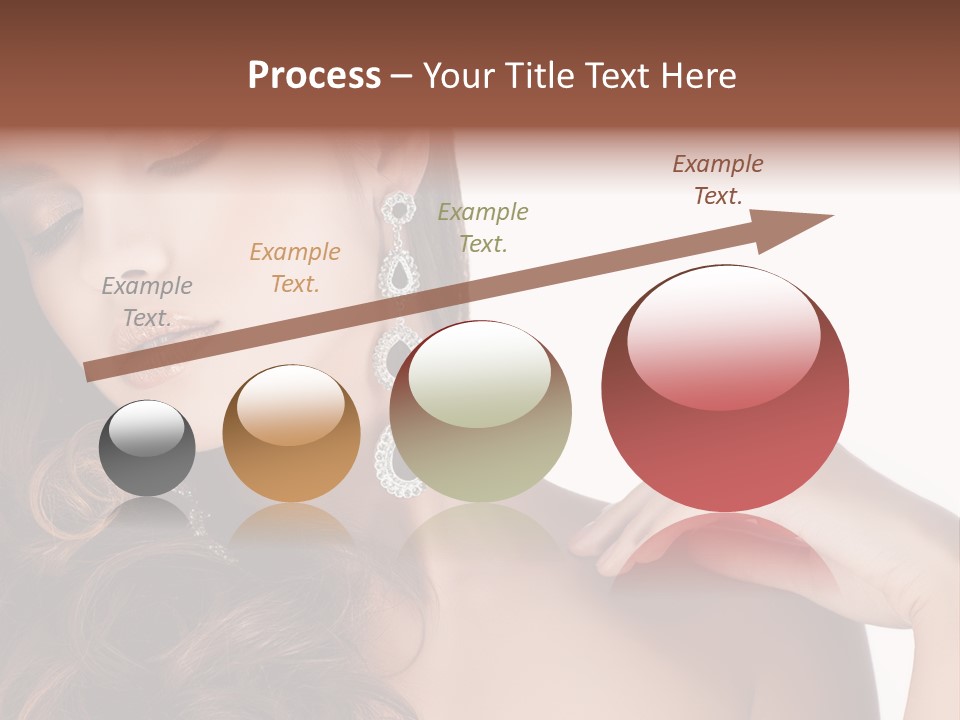 Process – Your Title Text Here

Example Text.

Example Text.

Example Text.

Example Text.